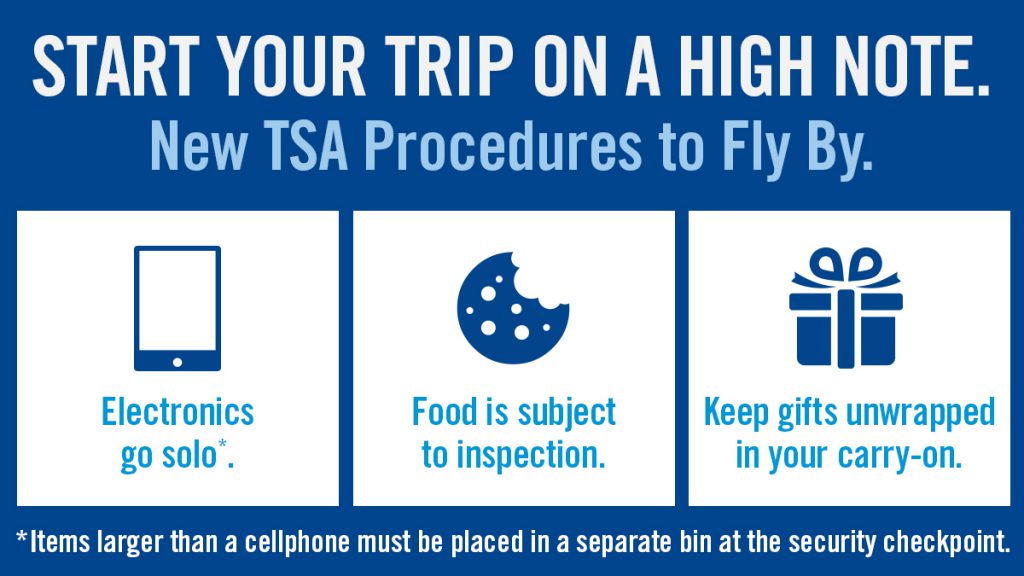 START YOUR TRIP ON A HIGH NOTE.
New TSA Procedures to Fly By.

Electronics go solo*.

Food is subject to inspection.

Keep gifts unwrapped in your carry-on.

*Items larger than a cellphone must be placed in a separate bin at the security checkpoint.